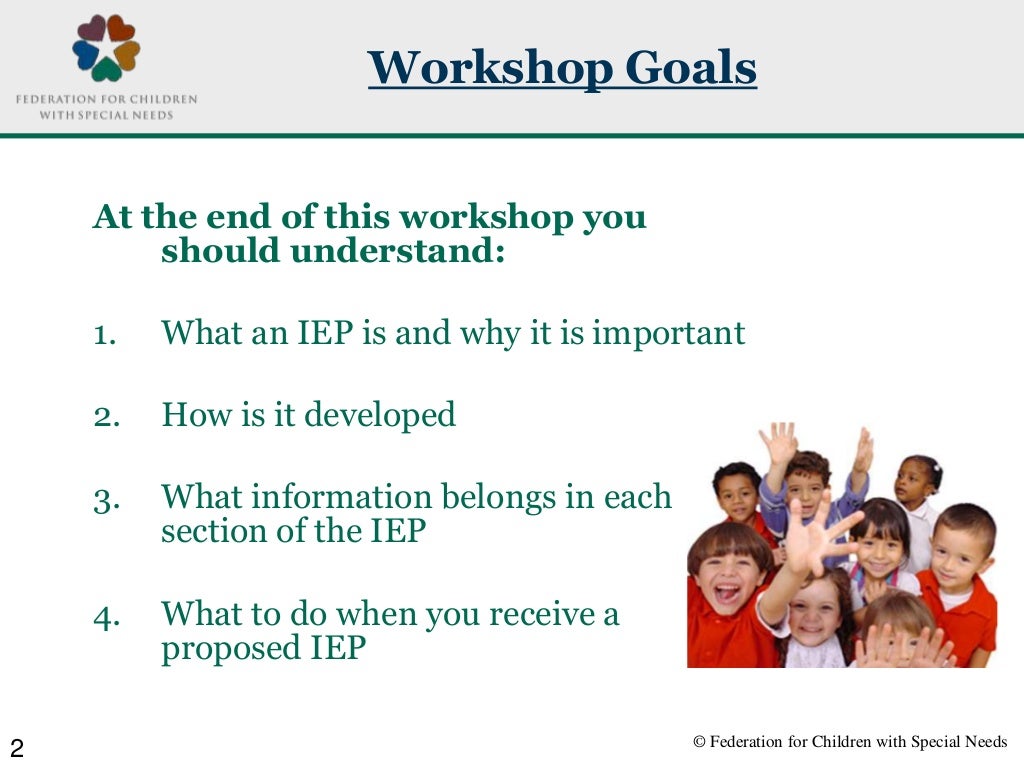 FEDERATION FOR CHILDREN WITH SPECIAL NEEDS

Workshop Goals

At the end of this workshop you should understand:

1. What an IEP is and why it is important

2. How is it developed

3. What information belongs in each section of the IEP

4. What to do when you receive a proposed IEP

2

© Federation for Children with Special Needs